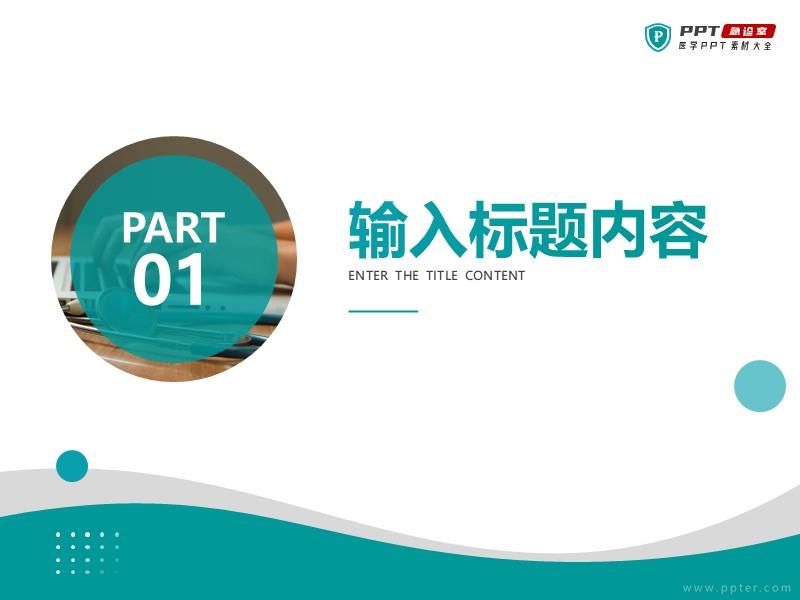 PPT 急诊室
医学PPT素材大全

PART
01

输入标题内容
ENTER THE TITLE CONTENT

www.ppter.com